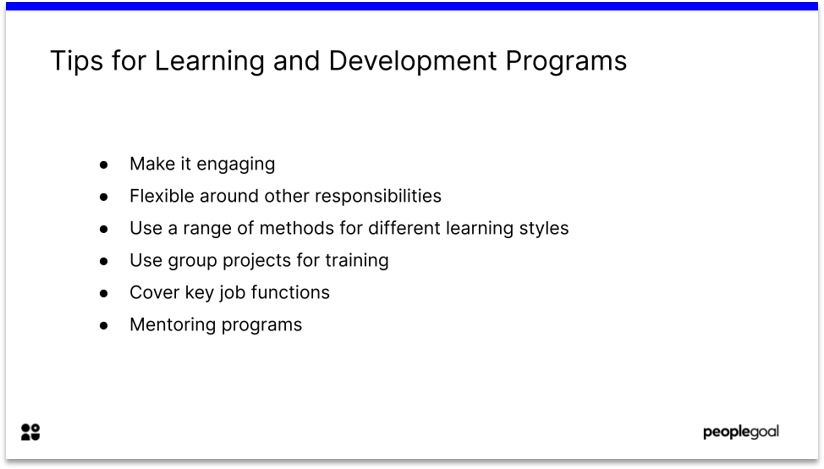 Tips for Learning and Development Programs

- Make it engaging
- Flexible around other responsibilities
- Use a range of methods for different learning styles
- Use group projects for training
- Cover key job functions
- Mentoring programs

peoplegoal